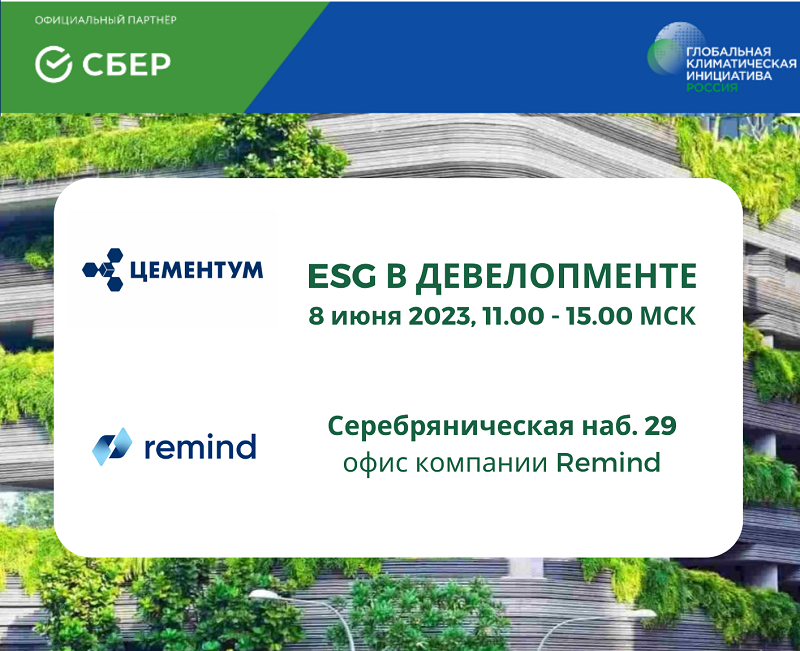 ОФИЦИАЛЬНЫЙ ПАРТНЁР
СБЕР

ГЛОБАЛЬНАЯ КЛИМАТИЧЕСКАЯ ИНИЦИАТИВА РОССИЯ

ЦЕМЕНТУМ

ESG В ДЕВЕЛОПМЕНТЕ
8 июня 2023, 11.00 - 15.00 МСК

remind

Серебряническая наб. 29
офис компании Remind